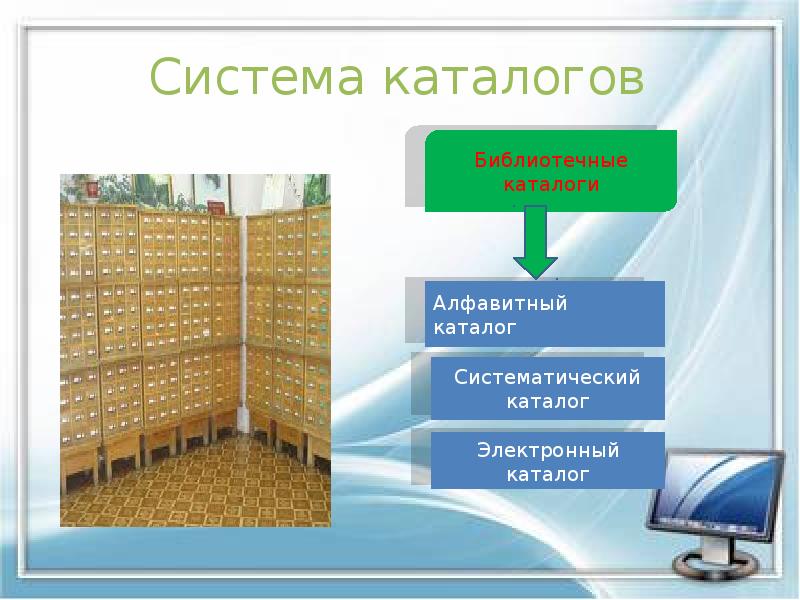 Система каталогов

Библиотечные каталоги

Алфавитный каталог

Систематический каталог

Электронный каталог